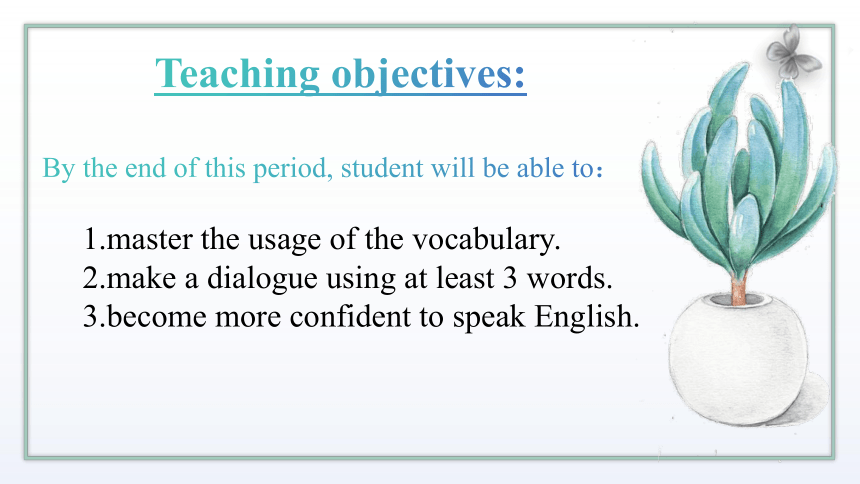 Teaching objectives:

By the end of this period, student will be able to：

1.master the usage of the vocabulary.
2.make a dialogue using at least 3 words.
3.become more confident to speak English.